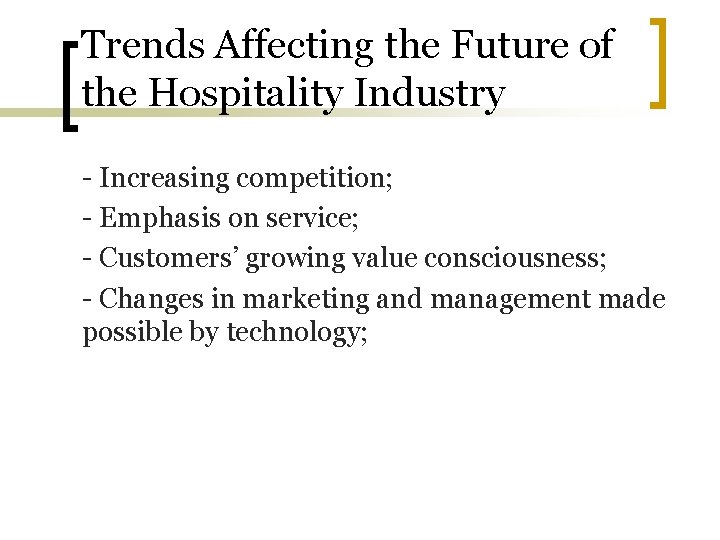 Trends Affecting the Future of the Hospitality Industry

- Increasing competition;

- Emphasis on service;

- Customers' growing value consciousness;

- Changes in marketing and management made possible by technology;